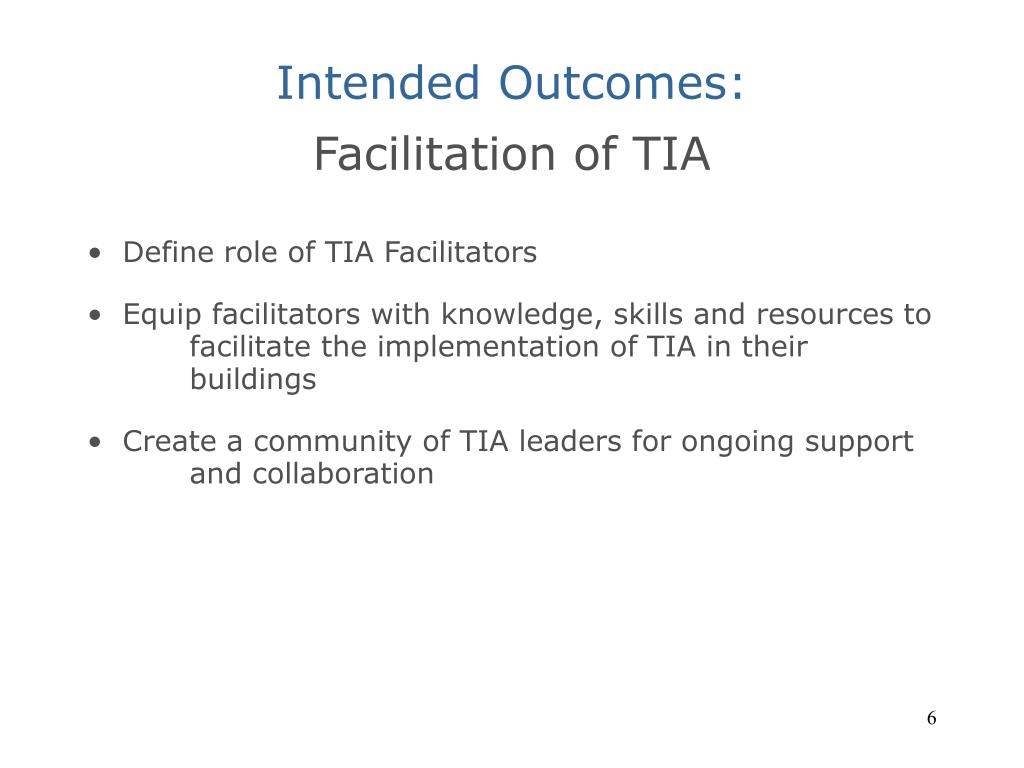 Intended Outcomes:
Facilitation of TIA

• Define role of TIA Facilitators

• Equip facilitators with knowledge, skills and resources to facilitate the implementation of TIA in their buildings

• Create a community of TIA leaders for ongoing support and collaboration

6